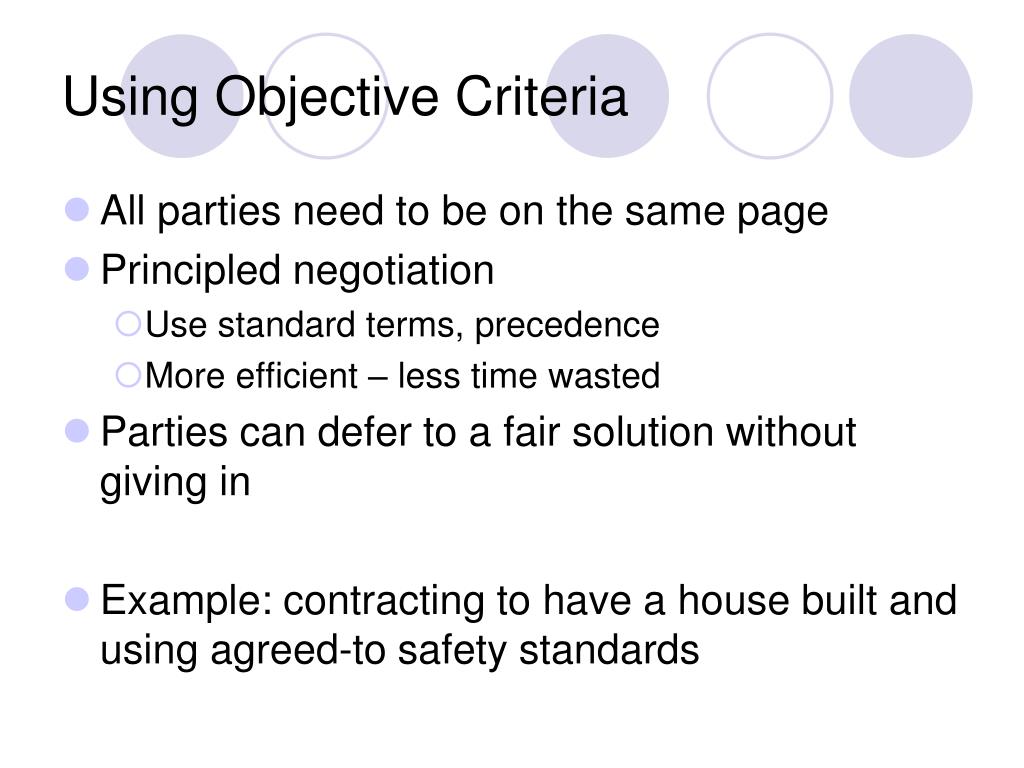 Using Objective Criteria

All parties need to be on the same page
Principled negotiation
Use standard terms, precedence
More efficient – less time wasted
Parties can defer to a fair solution without giving in

Example: contracting to have a house built and using agreed-to safety standards